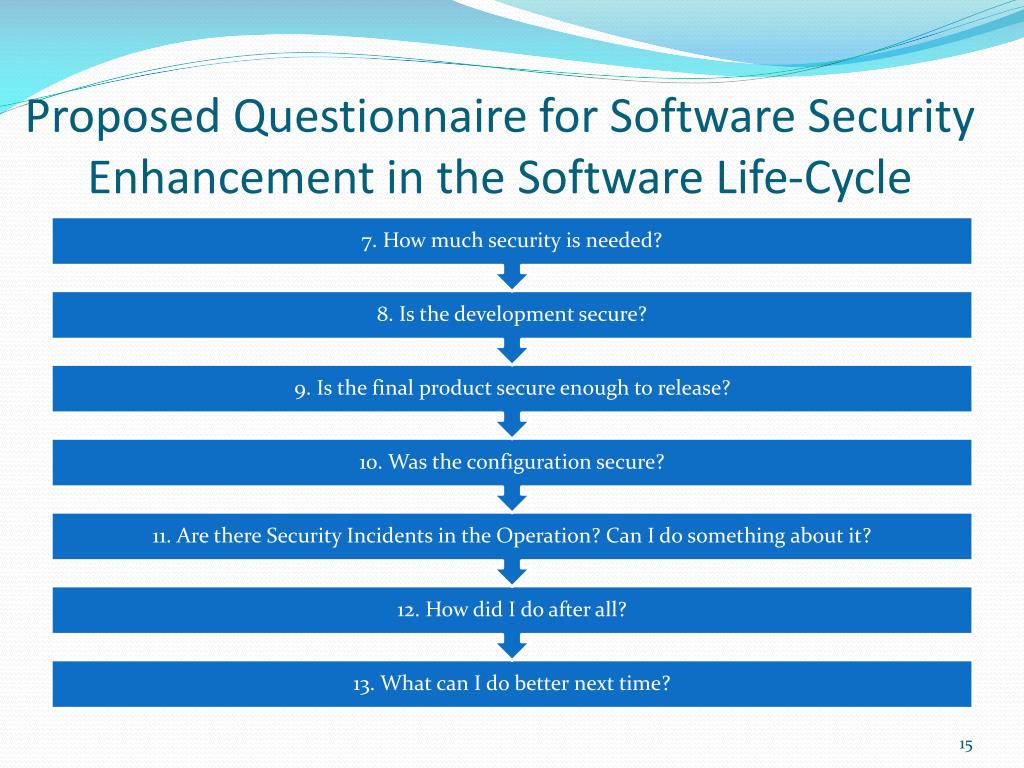 Proposed Questionnaire for Software Security Enhancement in the Software Life-Cycle

7. How much security is needed?

8. Is the development secure?

9. Is the final product secure enough to release?

10. Was the configuration secure?

11. Are there Security Incidents in the Operation? Can I do something about it?

12. How did I do after all?

13. What can I do better next time?

15